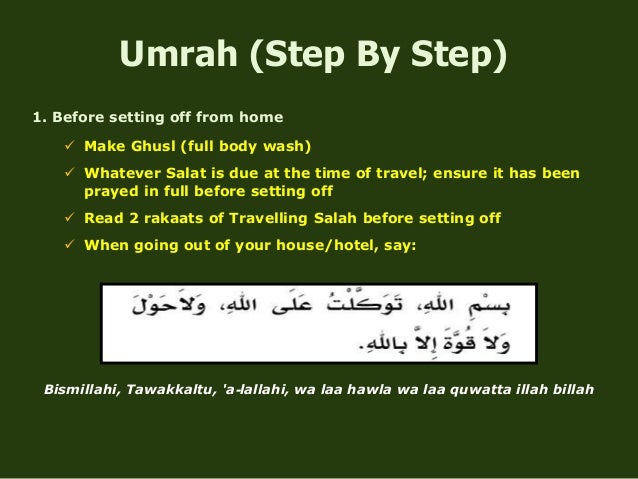 Umrah (Step By Step)

1. Before setting off from home

✓ Make Ghusl (full body wash)

✓ Whatever Salat is due at the time of travel; ensure it has been prayed in full before setting off

✓ Read 2 rakaats of Travelling Salah before setting off

✓ When going out of your house/hotel, say:

بِسْمِ اللهِ، تَوَكَّلْتُ عَلَى اللهِ، وَلاَحَوْلَ وَلاَ قُوَّةَ إِلاَّ بِاللهِ.

Bismillahi, Tawakkaltu, 'a-lallahi, wa laa hawla wa laa quwatta illah billah